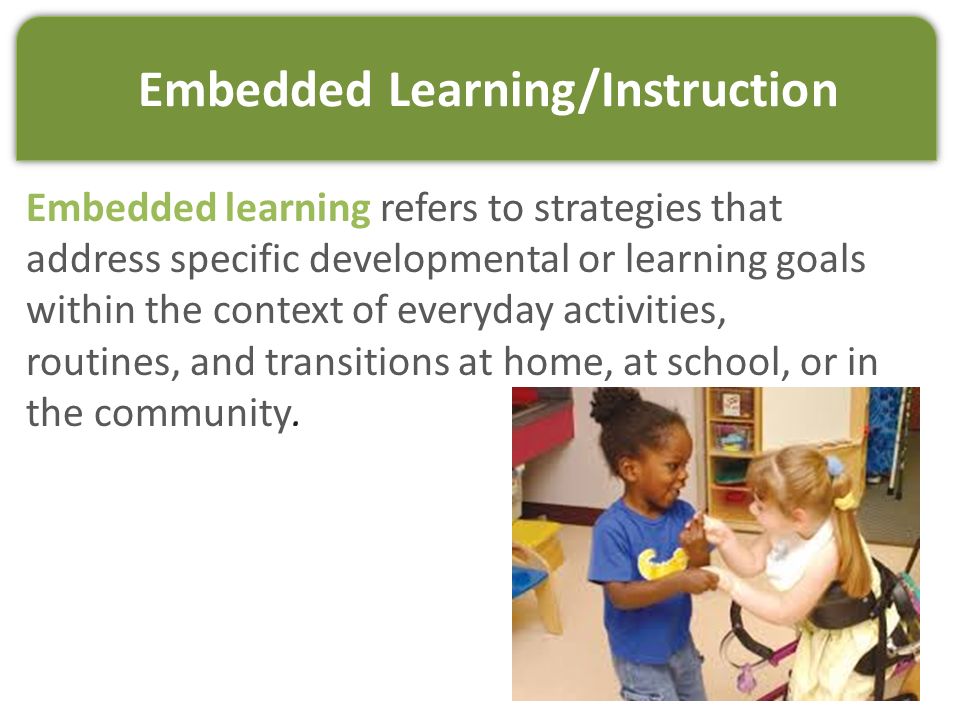 Embedded Learning/Instruction

Embedded learning refers to strategies that address specific developmental or learning goals within the context of everyday activities, routines, and transitions at home, at school, or in the community.